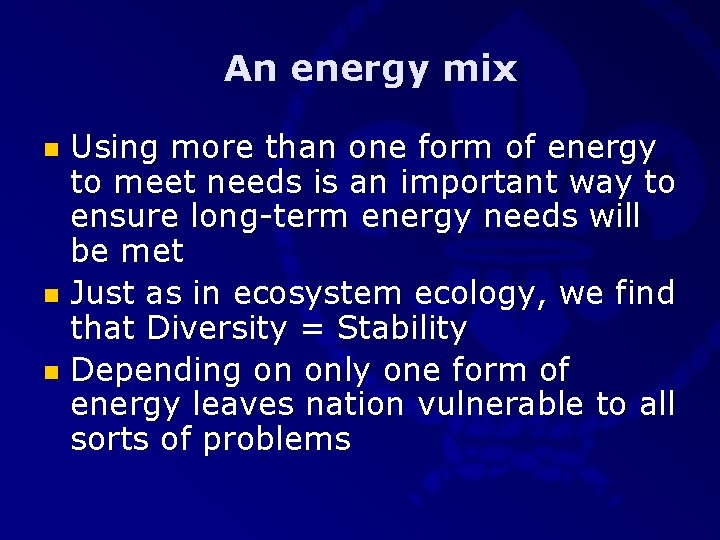 An energy mix

- Using more than one form of energy to meet needs is an important way to ensure long-term energy needs will be met
- Just as in ecosystem ecology, we find that Diversity = Stability
- Depending on only one form of energy leaves nation vulnerable to all sorts of problems